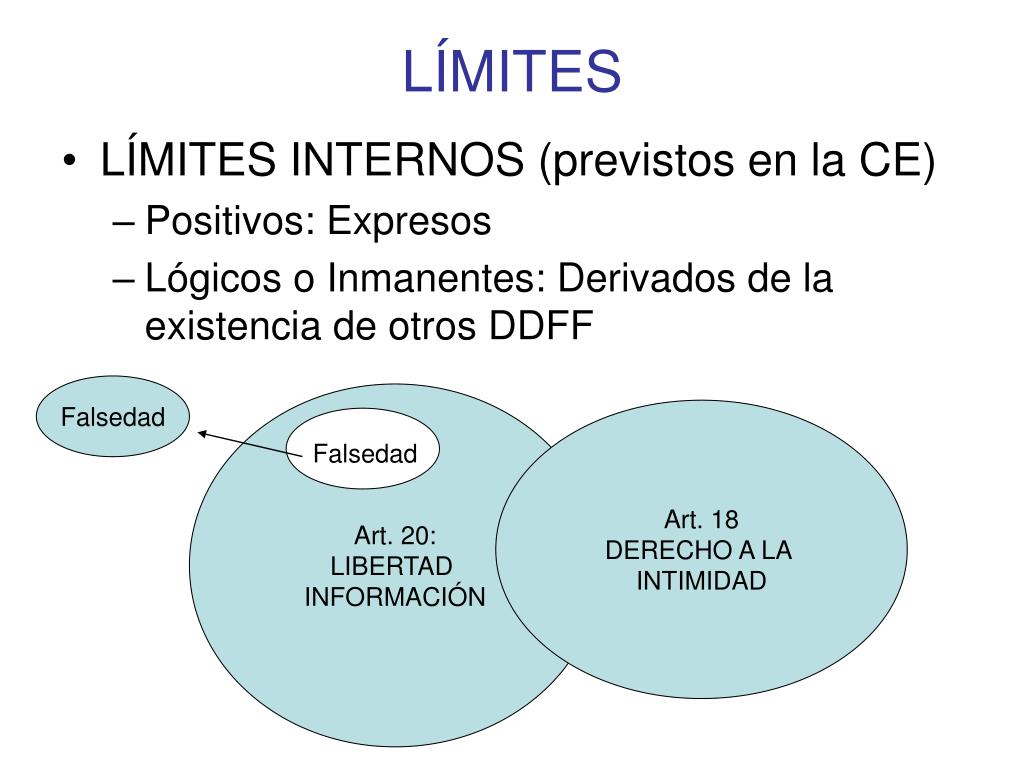 LÍMITES

• LÍMITES INTERNOS (previstos en la CE)
– Positivos: Expresos
– Lógicos o Inmanentes: Derivados de la existencia de otros DDFF

Falsedad

Falsedad

Art. 20:
LIBERTAD
INFORMACIÓN

Art. 18
DERECHO A LA
INTIMIDAD